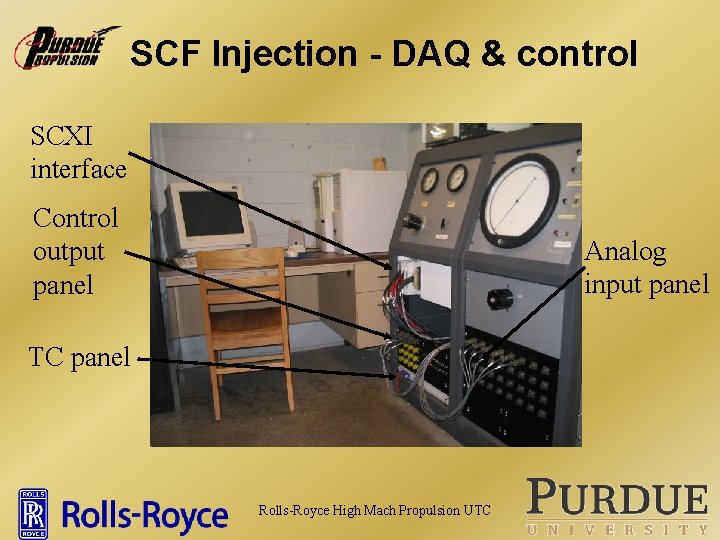 PURDUE PROPULSION

SCF Injection - DAQ & control

SCXI interface

Control output panel

TC panel

Analog input panel

ROLLS RR ROYCE Rolls-Royce

Rolls-Royce High Mach Propulsion UTC

PURDUE UNIVERSITY